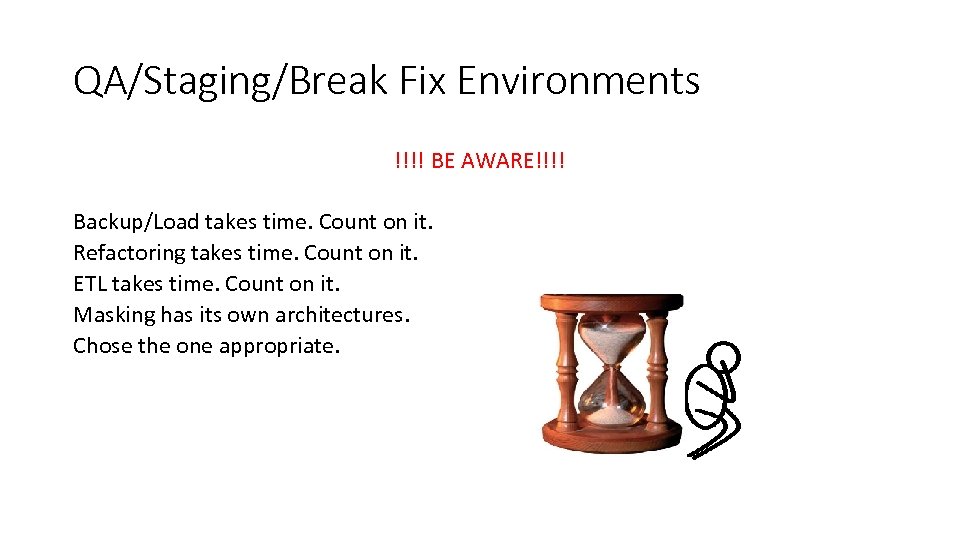 QA/Staging/Break Fix Environments

!!!! BE AWARE!!!!

Backup/Load takes time. Count on it.
Refactoring takes time. Count on it.
ETL takes time. Count on it.
Masking has its own architectures.
Chose the one appropriate.